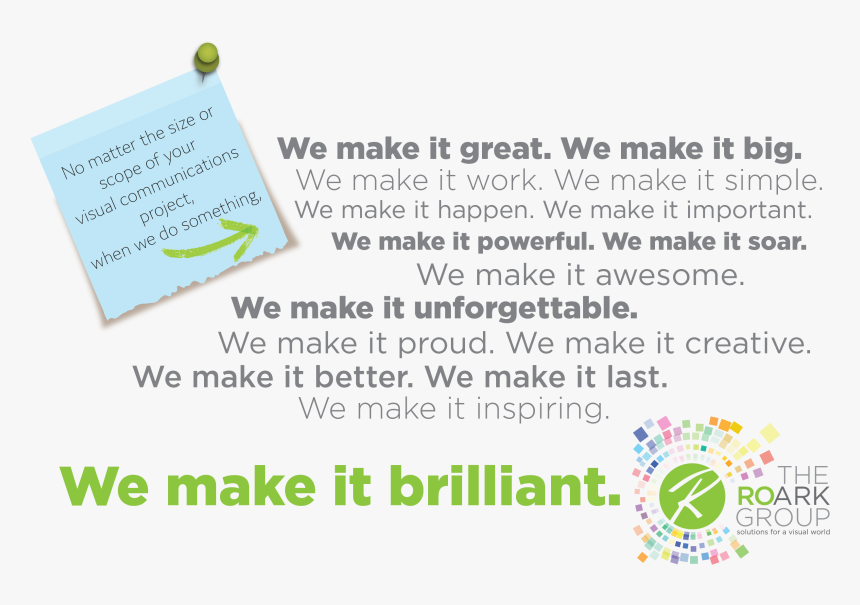 No matter the size or scope of your visual communications project, when we do something,

We make it great. We make it big.
We make it work. We make it simple.
We make it happen. We make it important.
We make it powerful. We make it soar.
We make it awesome.
We make it unforgettable.
We make it proud. We make it creative.
We make it better. We make it last.
We make it inspiring.

We make it brilliant.

R

THE ROARK GROUP
solutions for a visual world